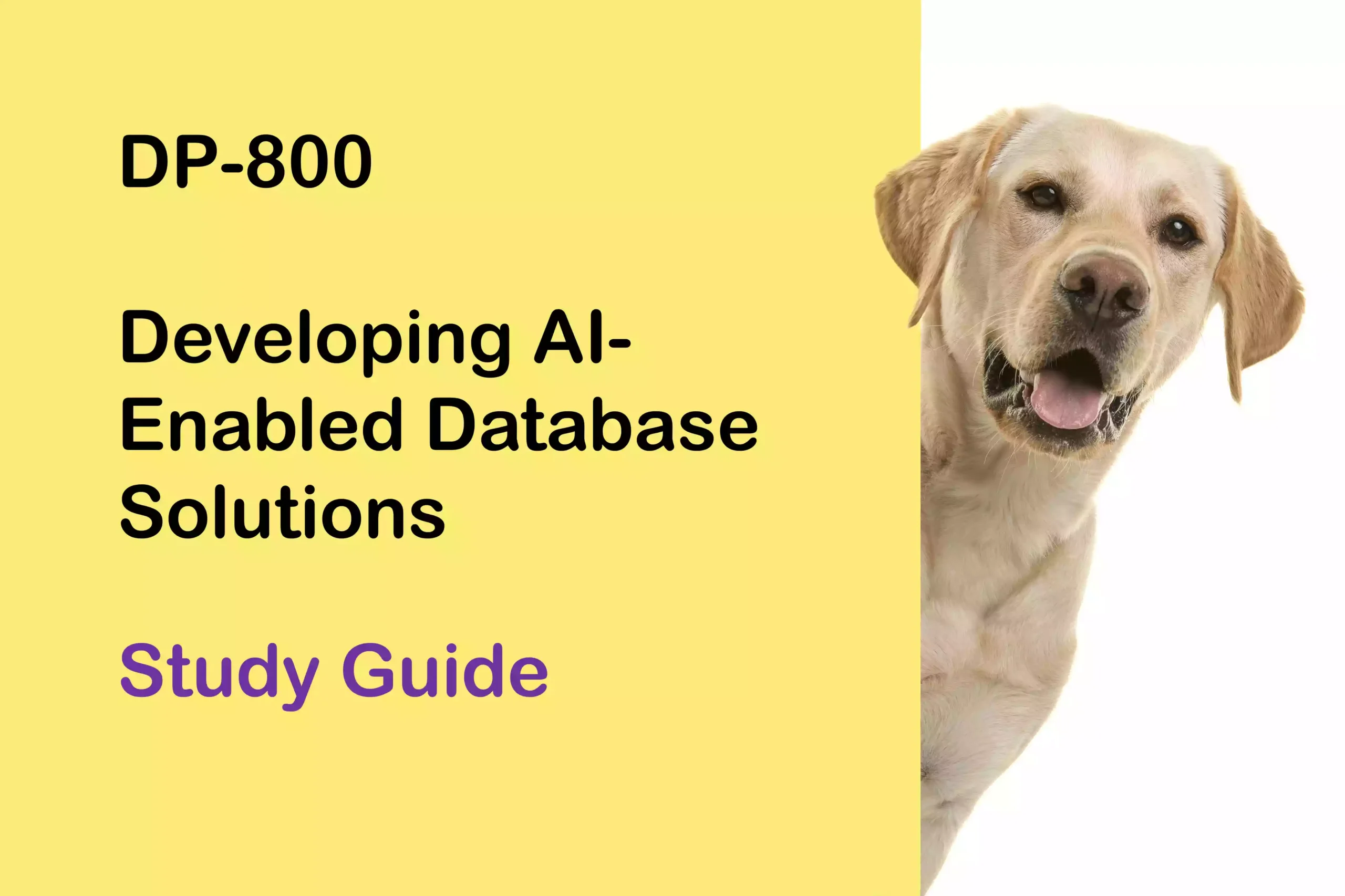 DP-800

Developing AI-Enabled Database Solutions

Study Guide